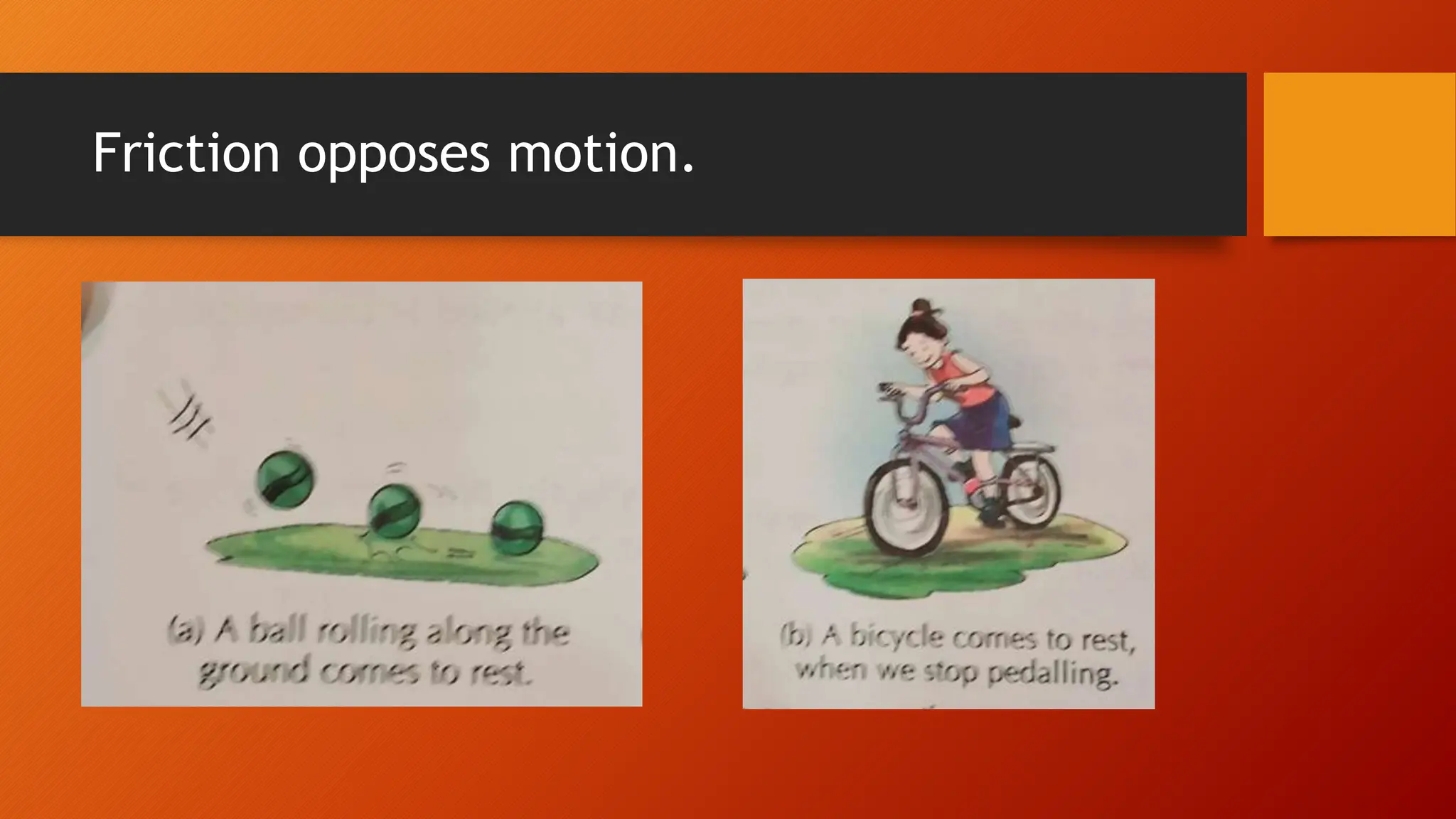 Friction opposes motion.

(a) A ball rolling along the ground comes to rest.

(b) A bicycle comes to rest, when we stop pedalling.